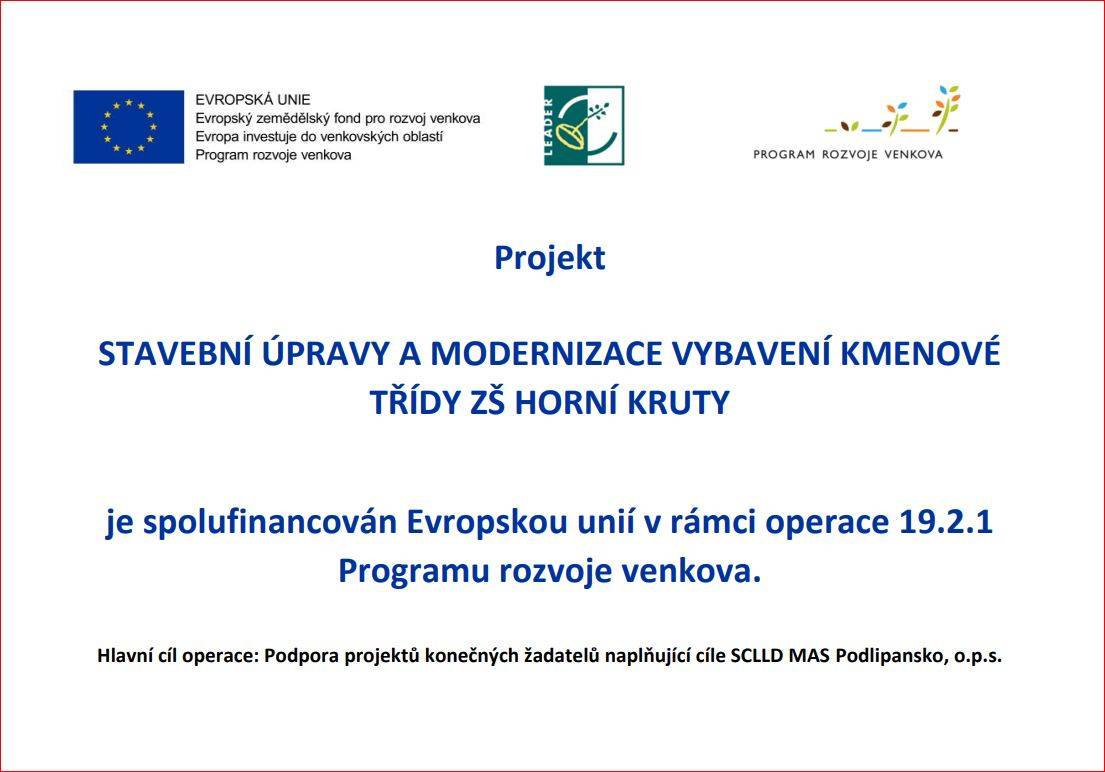 EVROPSKÁ UNIE
Evropský zemědělský fond pro rozvoj venkova
Evropa investuje do venkovských oblastí
Program rozvoje venkova

LEADER

PROGRAM ROZVOJE VENKOVA

Projekt

STAVEBNÍ ÚPRAVY A MODERNIZACE VYBAVENÍ KMENOVÉ TŘÍDY ZŠ HORNÍ KRUTY

je spolufinancován Evropskou unií v rámci operace 19.2.1 Programu rozvoje venkova.

Hlavní cíl operace: Podpora projektů konečných žadatelů naplňující cíle SCLLD MAS Podlipansko, o.p.s.